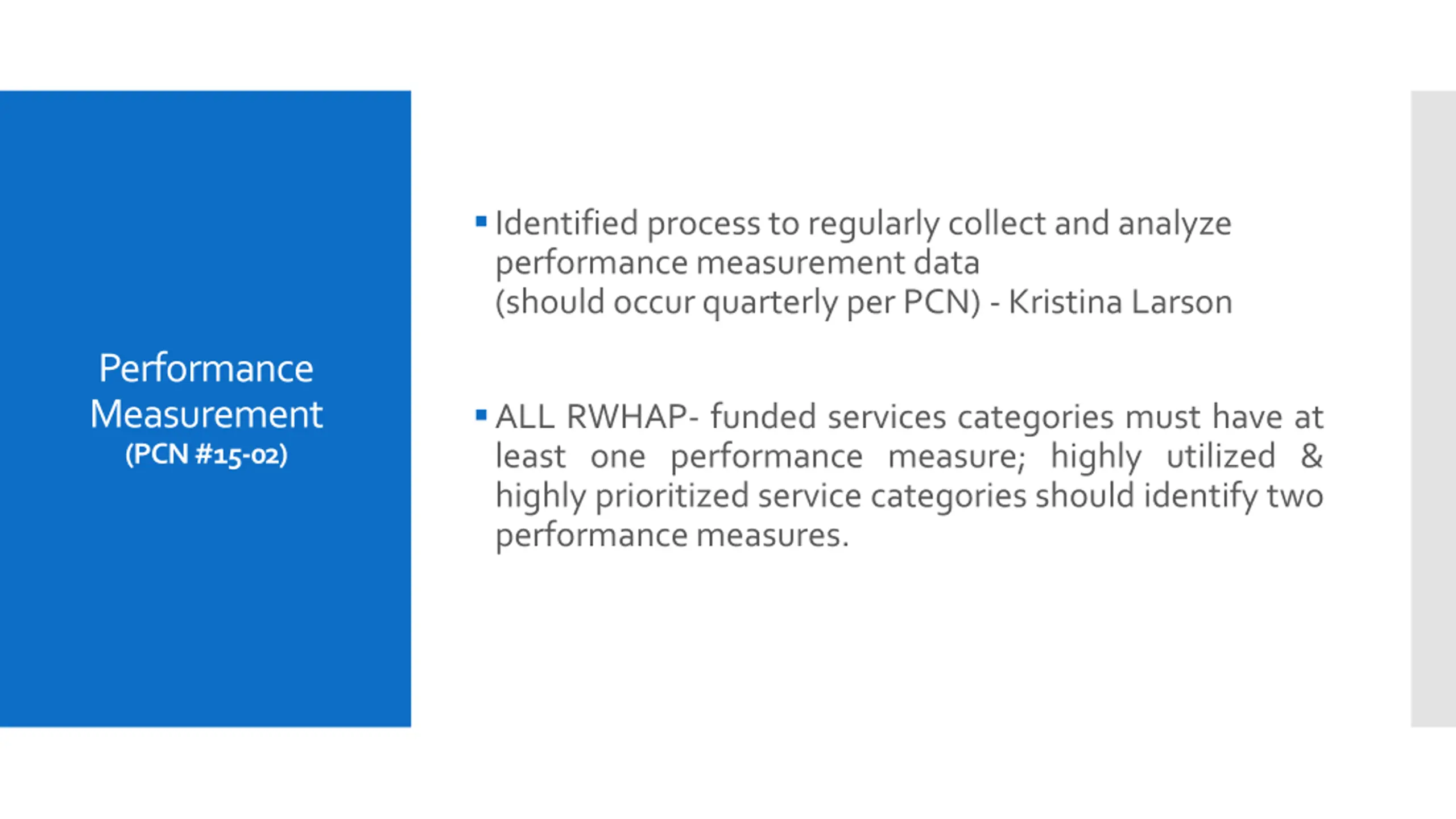 Performance Measurement
(PCN #15-02)

▪ Identified process to regularly collect and analyze performance measurement data
(should occur quarterly per PCN) - Kristina Larson

▪ ALL RWHAP- funded services categories must have at least one performance measure; highly utilized & highly prioritized service categories should identify two performance measures.